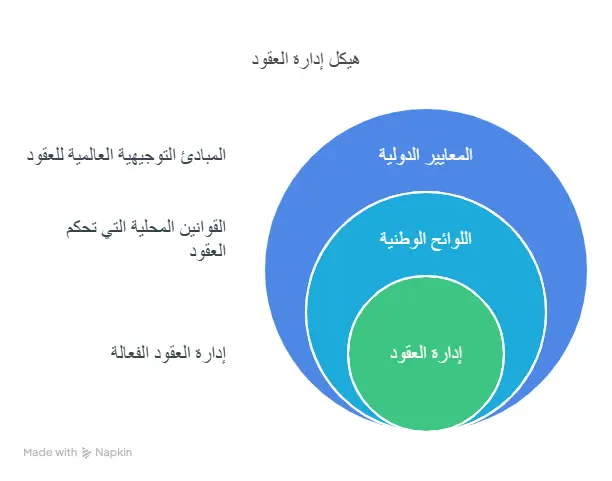 هيكل إدارة العقود

المعايير الدولية

المبادئ التوجيهية العالمية للعقود

اللوائح الوطنية

القوانين المحلية التي تحكم العقود

إدارة العقود

إدارة العقود الفعالة

Made with Napkin